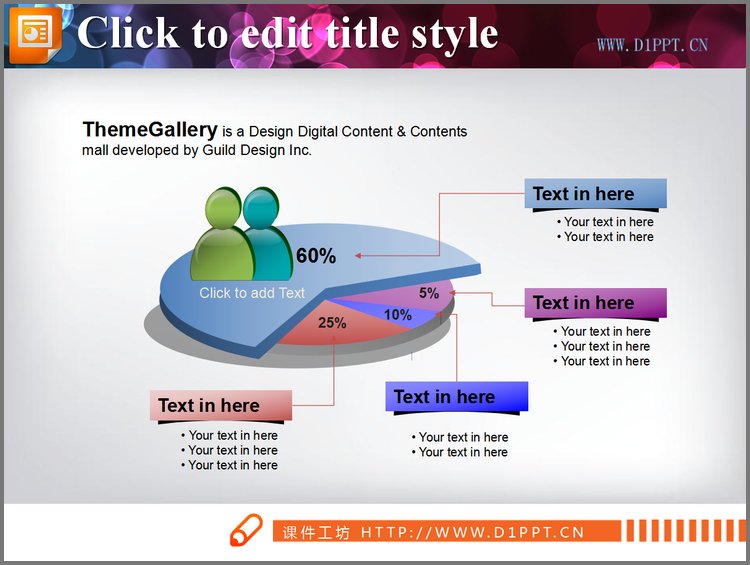 Click to edit title style

WWW.D1PPT.CN

ThemeGallery is a Design Digital Content & Contents mall developed by Guild Design Inc.

60%

Click to add Text

5%

10%

25%

Text in here
• Your text in here
• Your text in here

Text in here
• Your text in here
• Your text in here
• Your text in here

Text in here
• Your text in here
• Your text in here
• Your text in here

Text in here
• Your text in here
• Your text in here

课件工坊 HTTP://WWW.D1PPT.CN